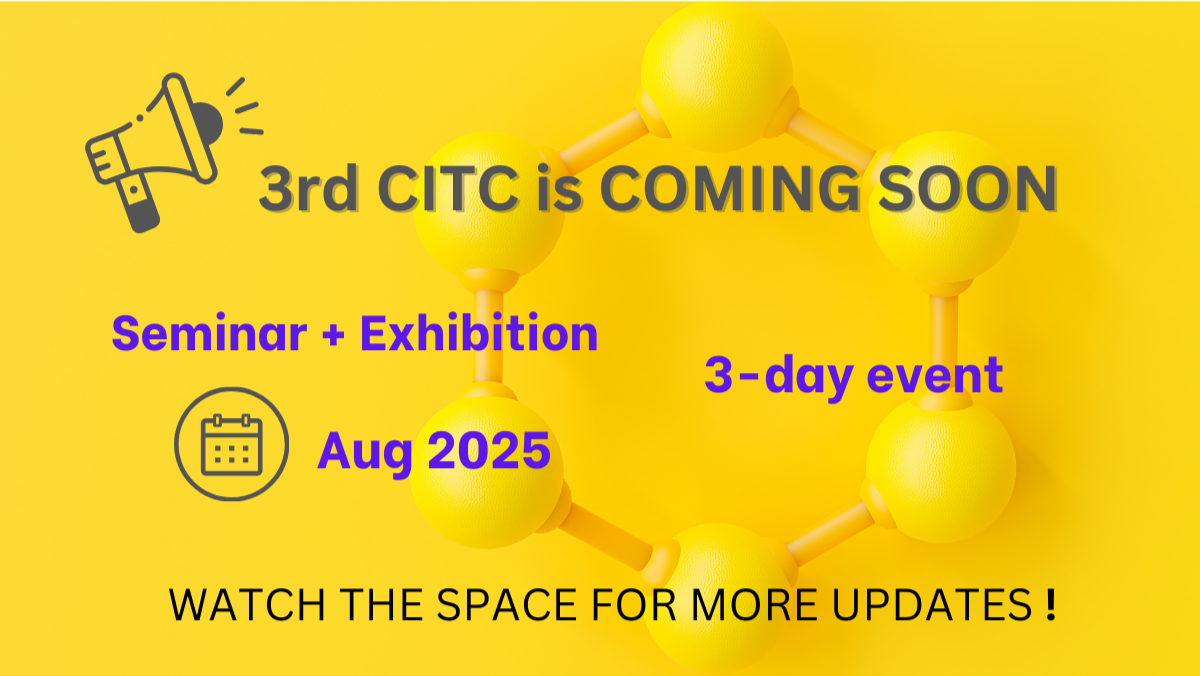 3rd CITC is COMING SOON

Seminar + Exhibition

3-day event

Aug 2025

WATCH THE SPACE FOR MORE UPDATES !